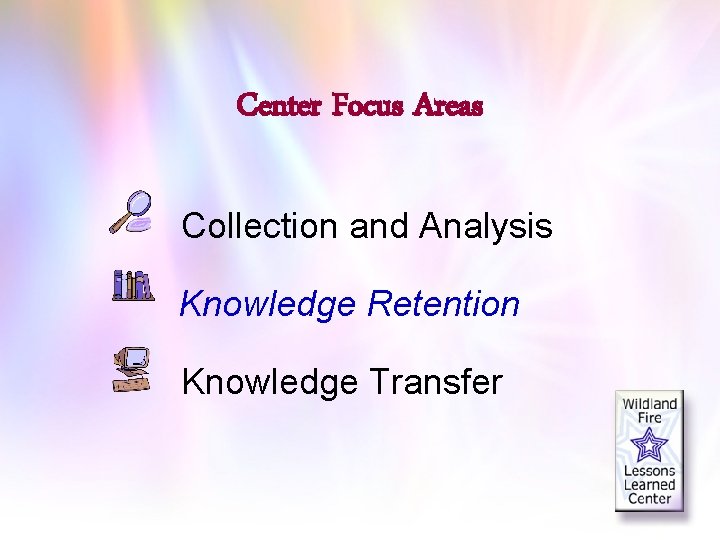 Center Focus Areas

Collection and Analysis

Knowledge Retention

Knowledge Transfer

Wildland Fire Lessons Learned Center